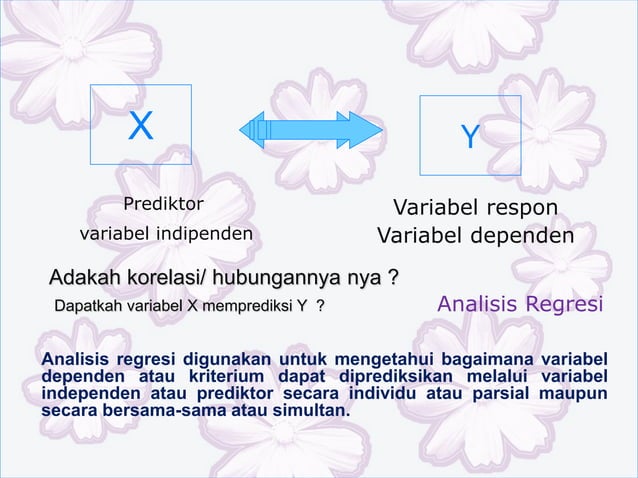 X

Y

Prediktor
variabel indipenden

Variabel respon
Variabel dependen

Adakah korelasi/ hubungannya nya ?

Dapatkah variabel X memprediksi Y ?

Analisis Regresi

Analisis regresi digunakan untuk mengetahui bagaimana variabel dependen atau kriterium dapat diprediksikan melalui variabel independen atau prediktor secara individu atau parsial maupun secara bersama-sama atau simultan.